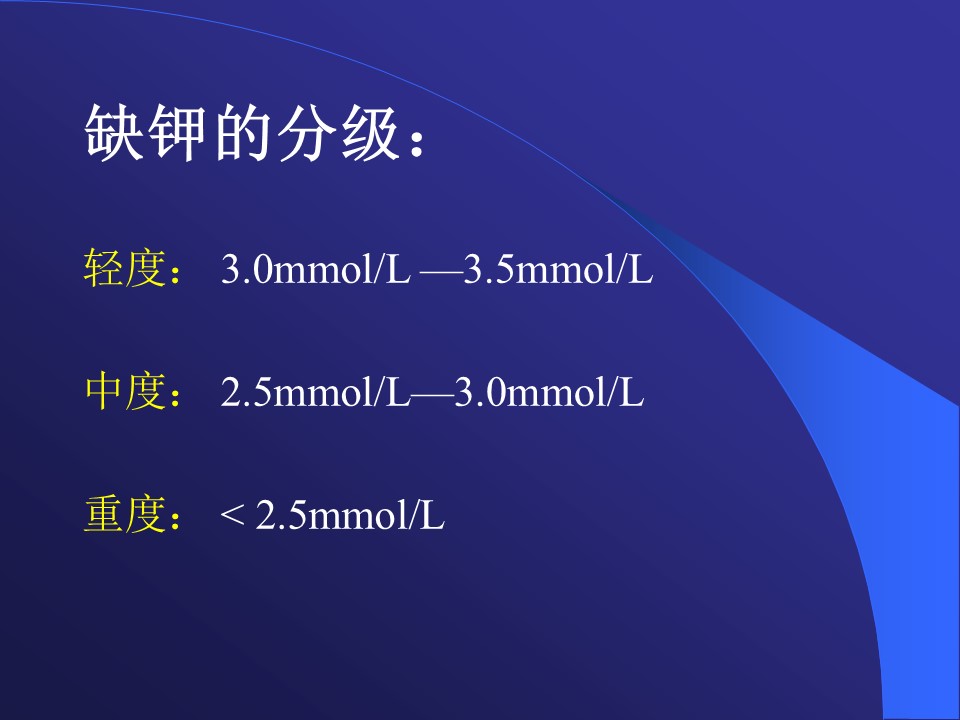 缺钾的分级：

轻度： 3.0mmol/L —3.5mmol/L

中度： 2.5mmol/L—3.0mmol/L

重度： < 2.5mmol/L